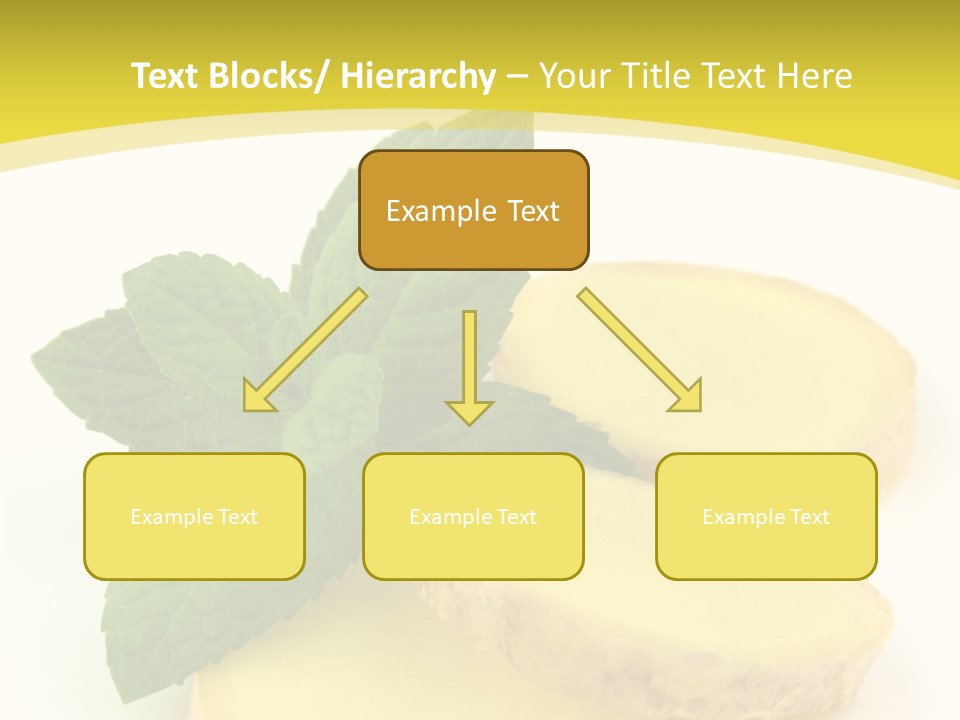 Text Blocks/ Hierarchy – Your Title Text Here

Example Text

Example Text

Example Text

Example Text